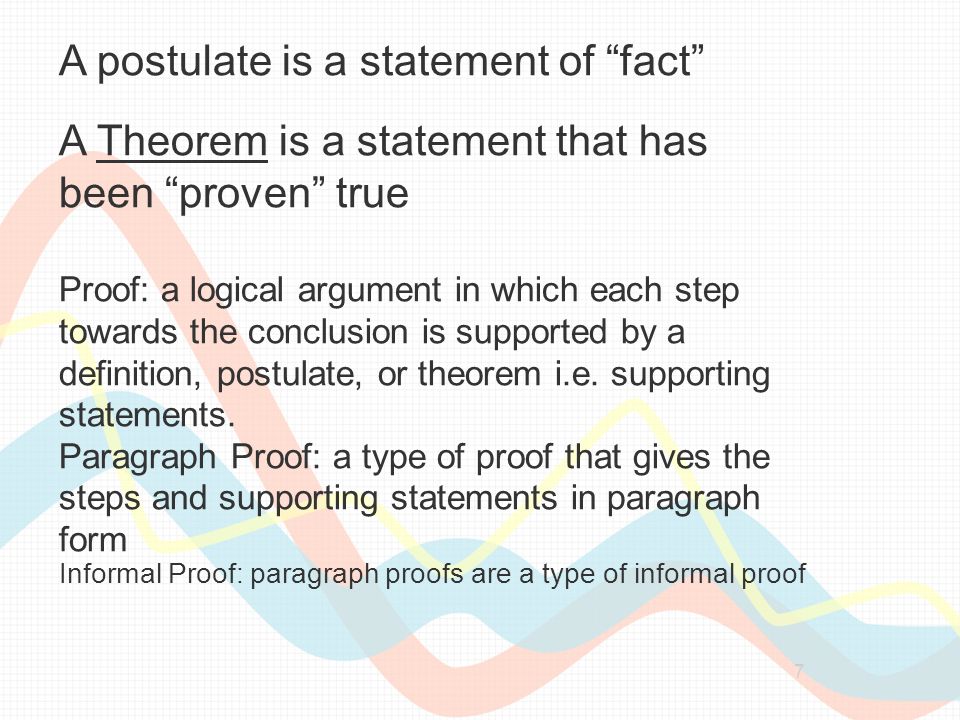 A postulate is a statement of “fact”

A Theorem is a statement that has been “proven” true

Proof: a logical argument in which each step towards the conclusion is supported by a definition, postulate, or theorem i.e. supporting statements.
Paragraph Proof: a type of proof that gives the steps and supporting statements in paragraph form
Informal Proof: paragraph proofs are a type of informal proof

7